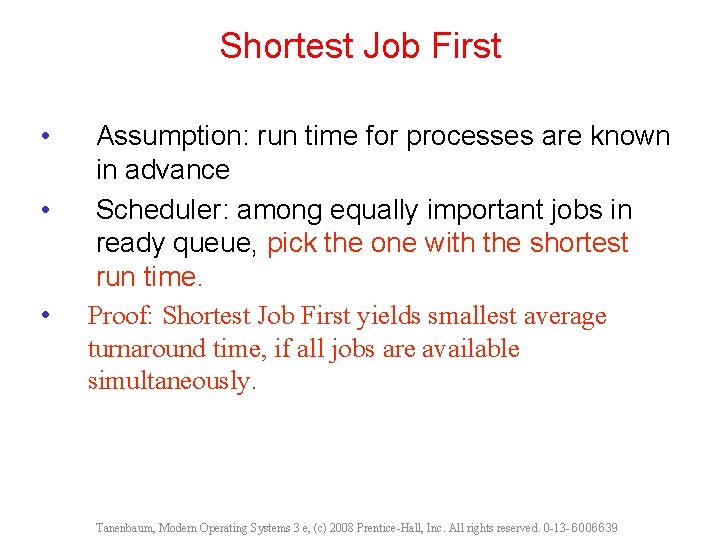 Shortest Job First

• Assumption: run time for processes are known in advance

• Scheduler: among equally important jobs in ready queue, pick the one with the shortest run time.

• Proof: Shortest Job First yields smallest average turnaround time, if all jobs are available simultaneously.

Tanenbaum, Modern Operating Systems 3 e, (c) 2008 Prentice-Hall, Inc. All rights reserved. 0-13-6006639